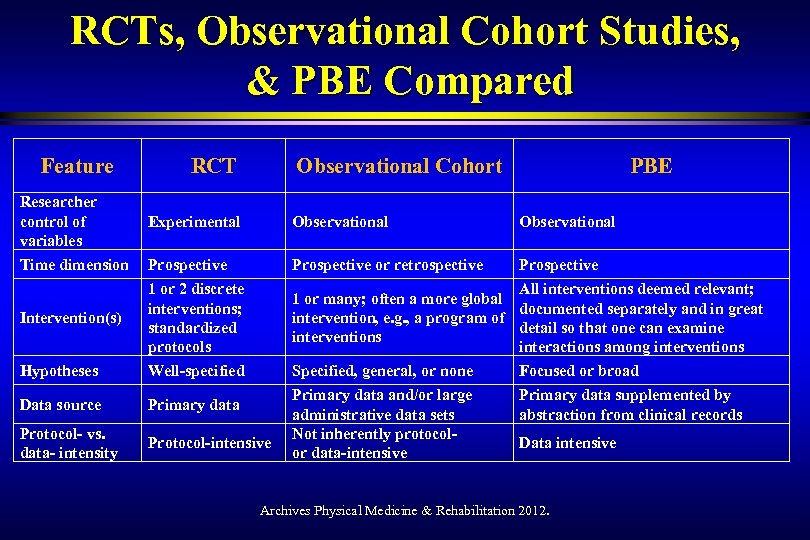 RCTs, Observational Cohort Studies, & PBE Compared

| Feature | RCT | Observational Cohort | PBE |
|---|---|---|---|
| Researcher control of variables | Experimental | Observational | Observational |
| Time dimension | Prospective | Prospective or retrospective | Prospective |
| Intervention(s) | 1 or 2 discrete interventions; standardized protocols | 1 or many; often a more global intervention, e.g., a program of interventions | All interventions deemed relevant; documented separately and in great detail so that one can examine interactions among interventions |
| Hypotheses | Well-specified | Specified, general, or none | Focused or broad |
| Data source | Primary data | Primary data and/or large administrative data sets | Primary data supplemented by abstraction from clinical records |
| Protocol- vs. data- intensity | Protocol-intensive | Not inherently protocol- or data-intensive | Data intensive |

Archives Physical Medicine & Rehabilitation 2012.